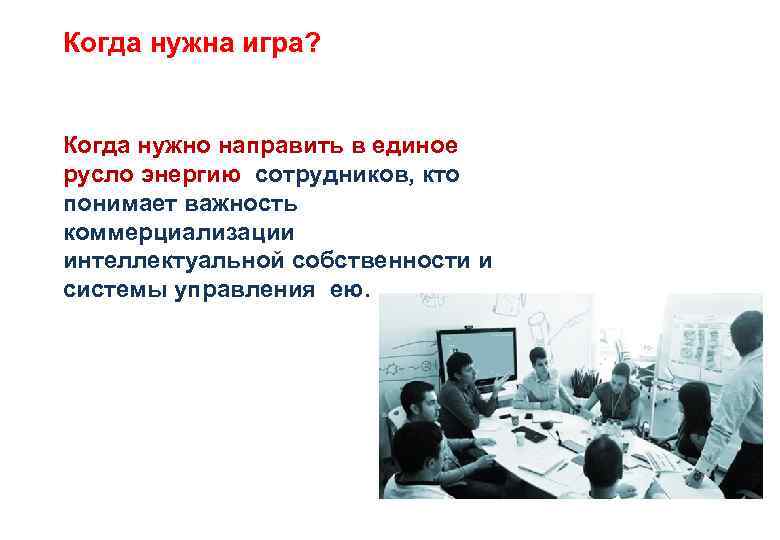 Когда нужна игра?

Когда нужно направить в единое русло энергию сотрудников, кто понимает важность коммерциализации интеллектуальной собственности и системы управления ею.